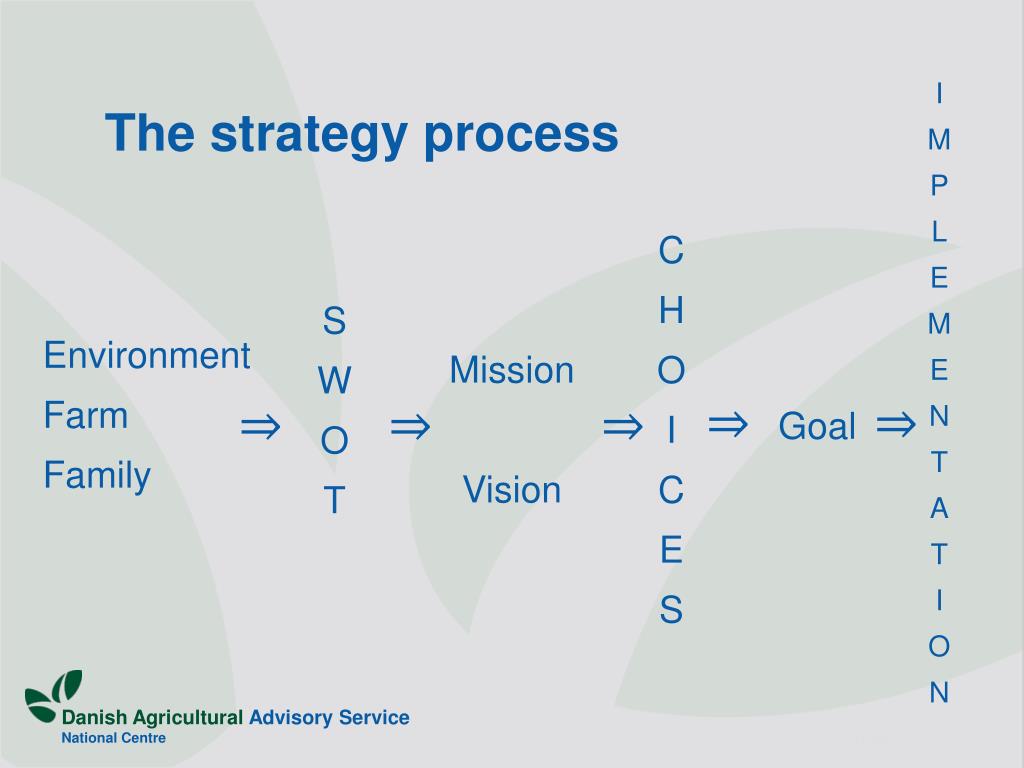 The strategy process

Environment
Farm
Family

$\Rightarrow$

S
W
O
T

$\Rightarrow$

Mission

Vision

$\Rightarrow$

C
H
O
I
C
E
S

$\Rightarrow$

Goal

$\Rightarrow$

I
M
P
L
E
M
E
N
T
A
T
I
O
N

Danish Agricultural Advisory Service
National Centre